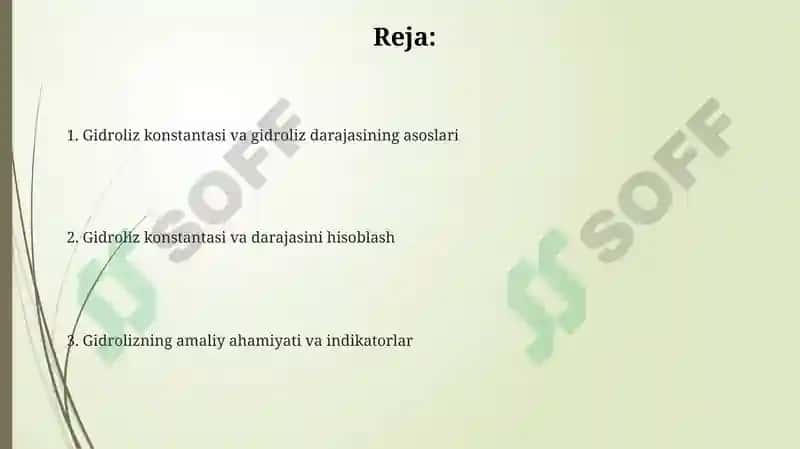 Reja:

1. Gidroliz konstantasi va gidroliz darajasining asoslari

2. Gidroliz konstantasi va darajasini hisoblash

3. Gidrolizning amaliy ahamiyati va indikatorlar

SOFF

SOFF